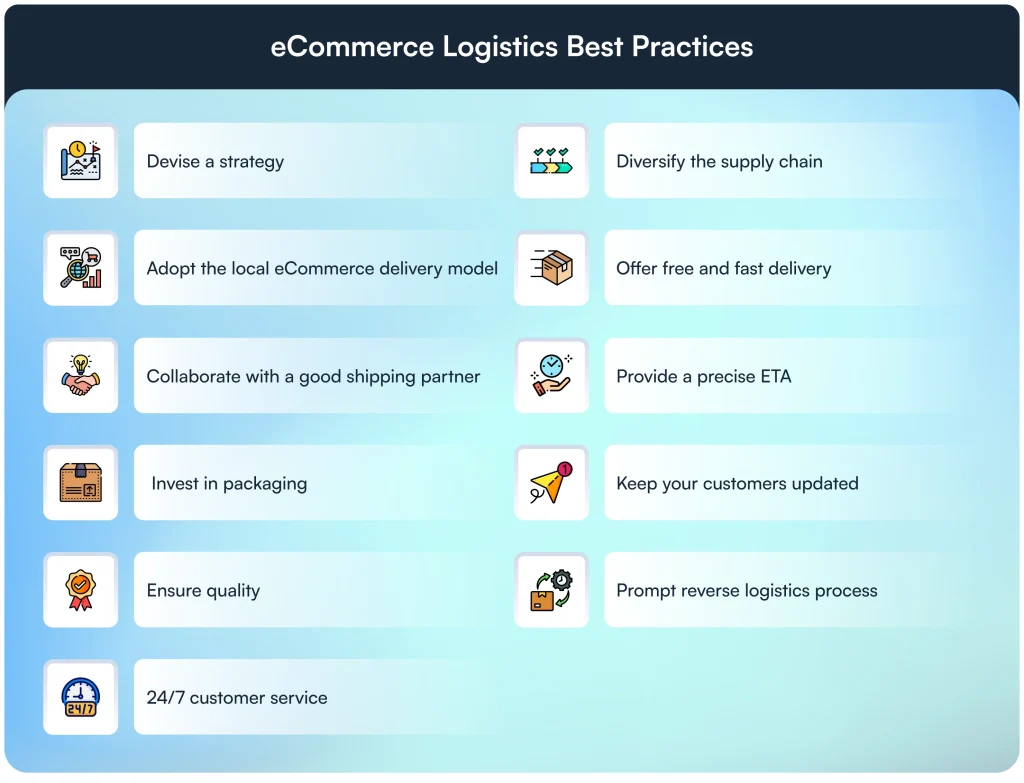 eCommerce Logistics Best Practices

Devise a strategy

Adopt the local eCommerce delivery model

Collaborate with a good shipping partner

Invest in packaging

Ensure quality

24/7 customer service

Diversify the supply chain

Offer free and fast delivery

Provide a precise ETA

Keep your customers updated

Prompt reverse logistics process